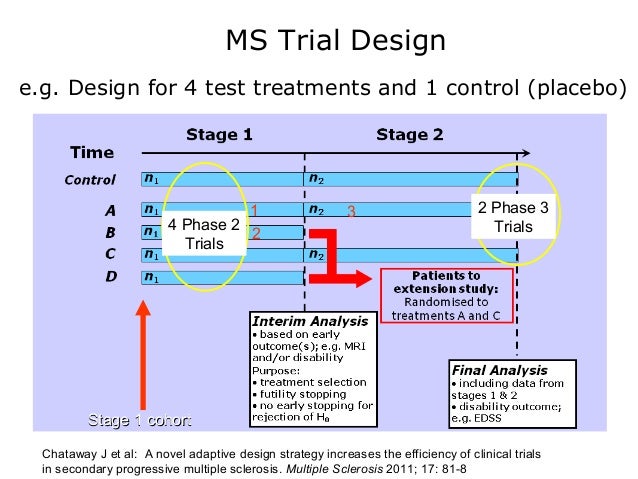 MS Trial Design

e.g. Design for 4 test treatments and 1 control (placebo)

Stage 1

Stage 2

Time

Control $n_1$ $n_2$

A $n_1$ 1 $n_2$ 3

B $n_1$ 2

C $n_1$ $n_2$

D $n_1$

4 Phase 2 Trials

2 Phase 3 Trials

Patients to extension study: Randomised to treatments A and C

Interim Analysis
• based on early outcome(s); e.g. MRI and/or disability
Purpose:
• treatment selection
• futility stopping
• no early stopping for rejection of $H_0$

Final Analysis
• including data from stages 1 & 2
• disability outcome; e.g. EDSS

Stage 1 cohort

Chataway J et al: A novel adaptive design strategy increases the efficiency of clinical trials in secondary progressive multiple sclerosis. Multiple Sclerosis 2011; 17: 81-8